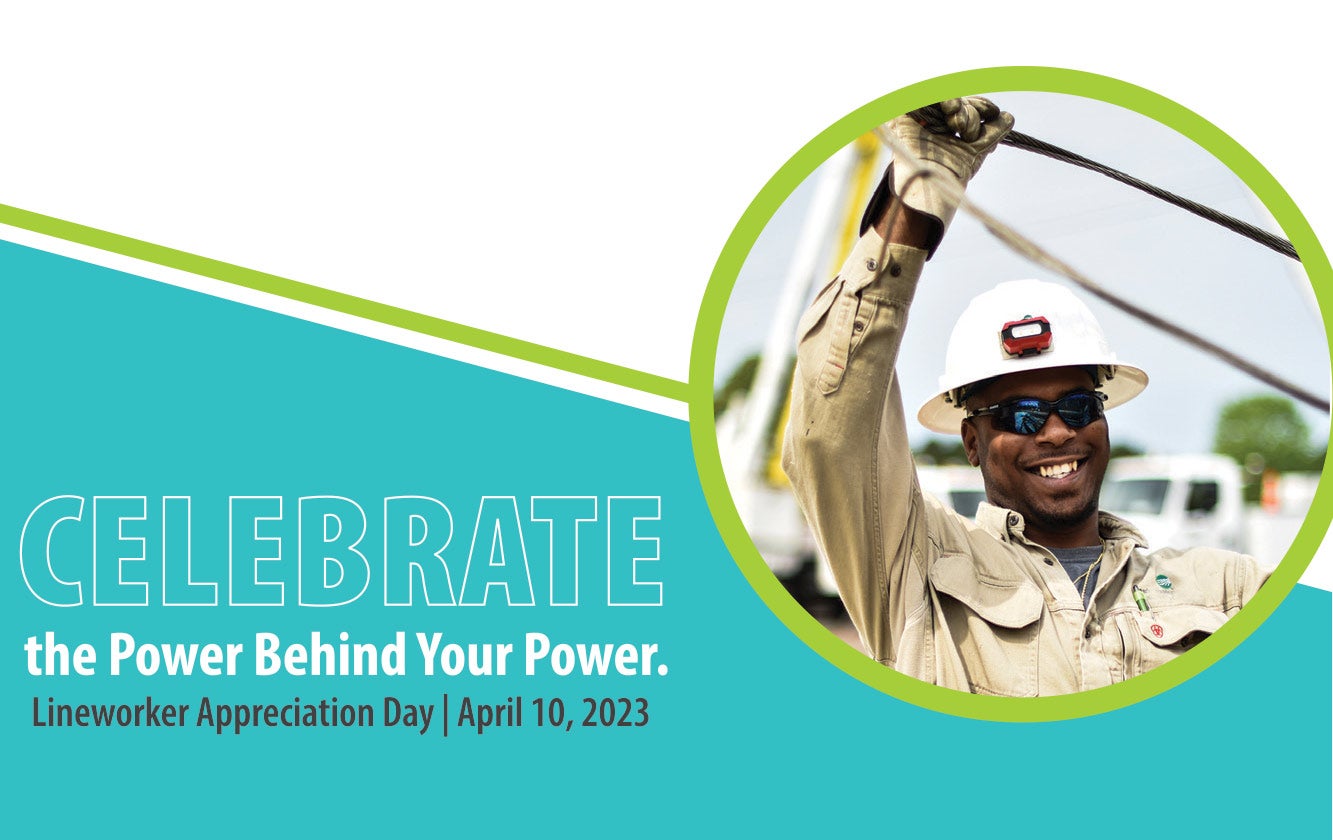 CELEBRATE
the Power Behind Your Power.
Lineworker Appreciation Day | April 10, 2023